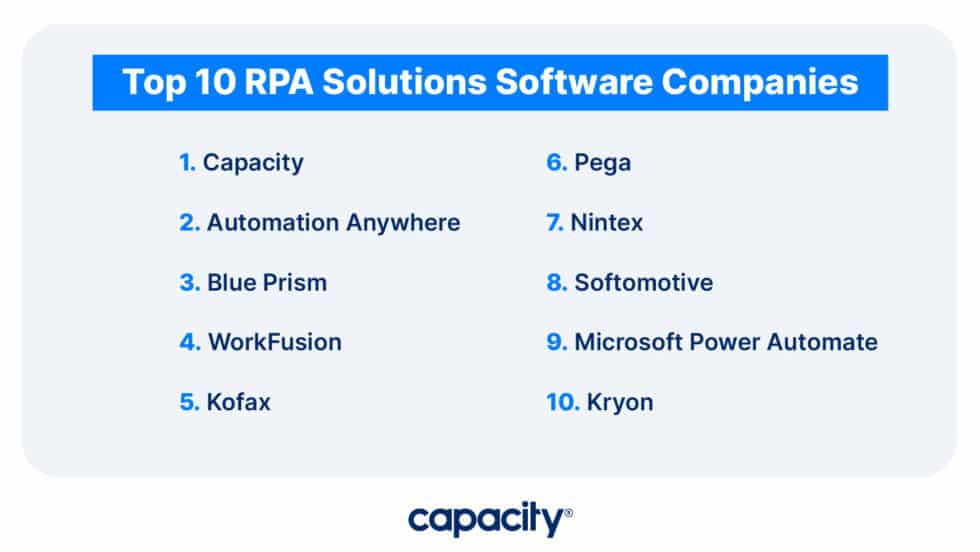 Top 10 RPA Solutions Software Companies

1. Capacity

2. Automation Anywhere

3. Blue Prism

4. WorkFusion

5. Kofax

6. Pega

7. Nintex

8. Softomotive

9. Microsoft Power Automate

10. Kryon

capacity®